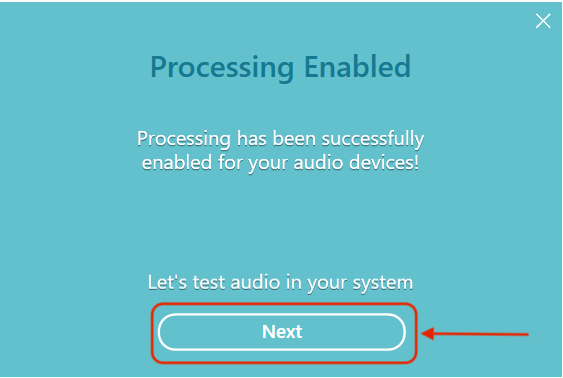 Processing Enabled

Processing has been successfully enabled for your audio devices!

Let's test audio in your system

Next